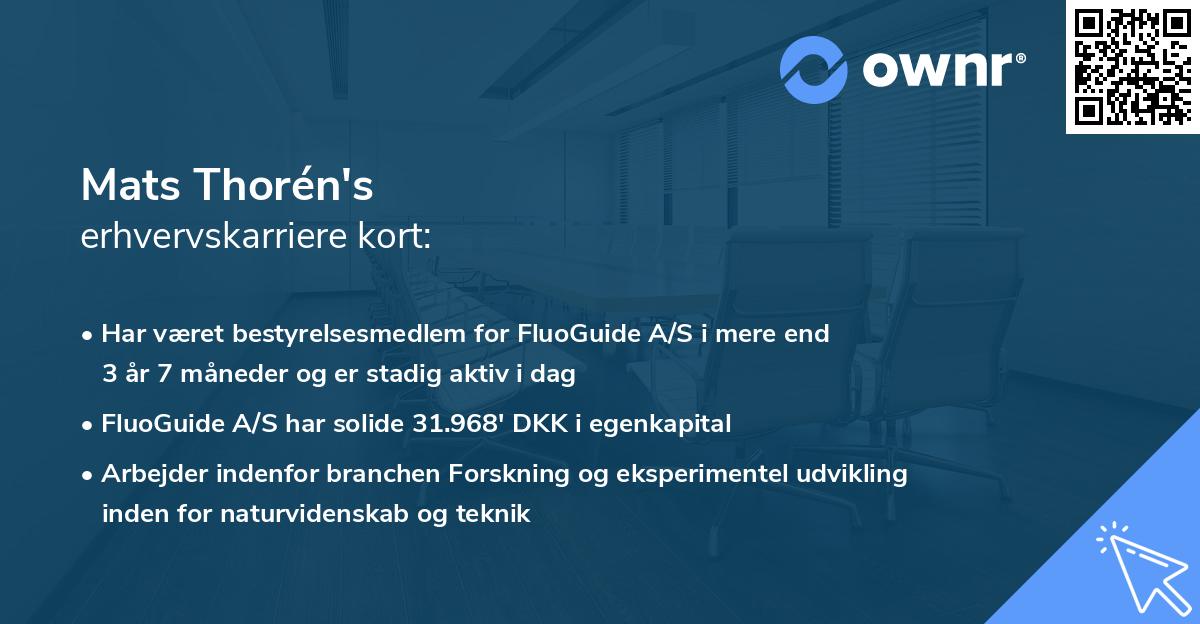 ownr®

Mats Thorén's
erhvervskarriere kort:

• Har været bestyrelsesmedlem for FluoGuide A/S i mere end 3 år 7 måneder og er stadig aktiv i dag

• FluoGuide A/S har solide 31.968' DKK i egenkapital

• Arbejder indenfor branchen Forskning og eksperimentel udvikling inden for naturvidenskab og teknik